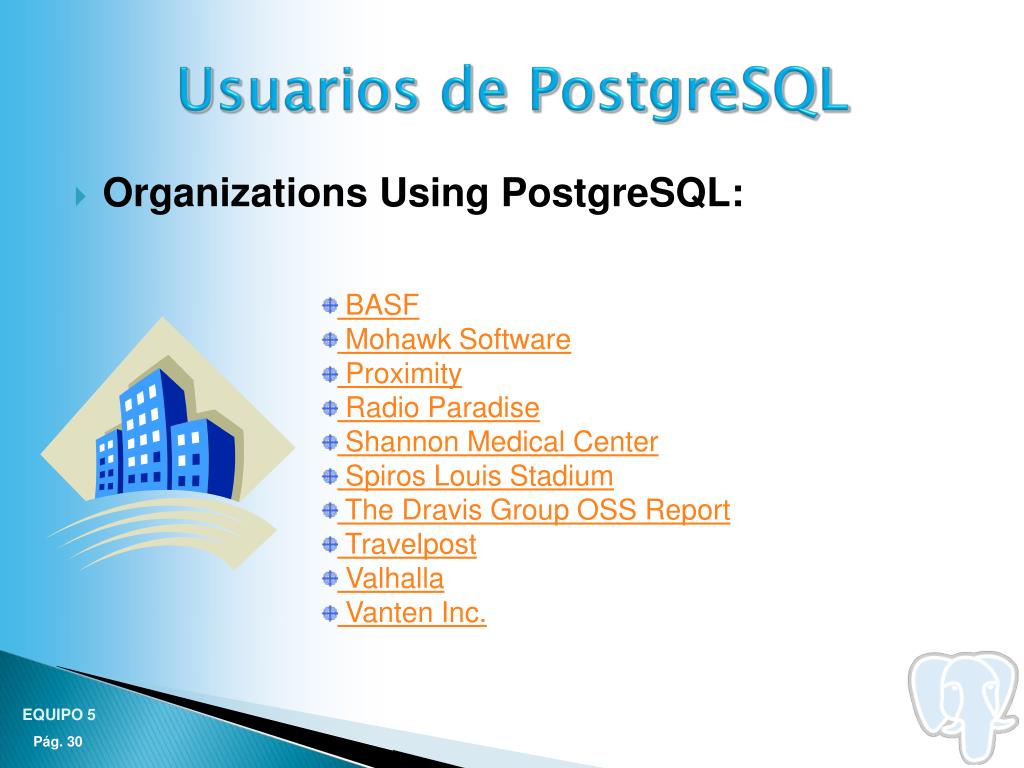 Usuarios de PostgreSQL

Organizations Using PostgreSQL:

BASF
Mohawk Software
Proximity
Radio Paradise
Shannon Medical Center
Spiros Louis Stadium
The Dravis Group OSS Report
Travelpost
Valhalla
Vanten Inc.

EQUIPO 5
Pág. 30